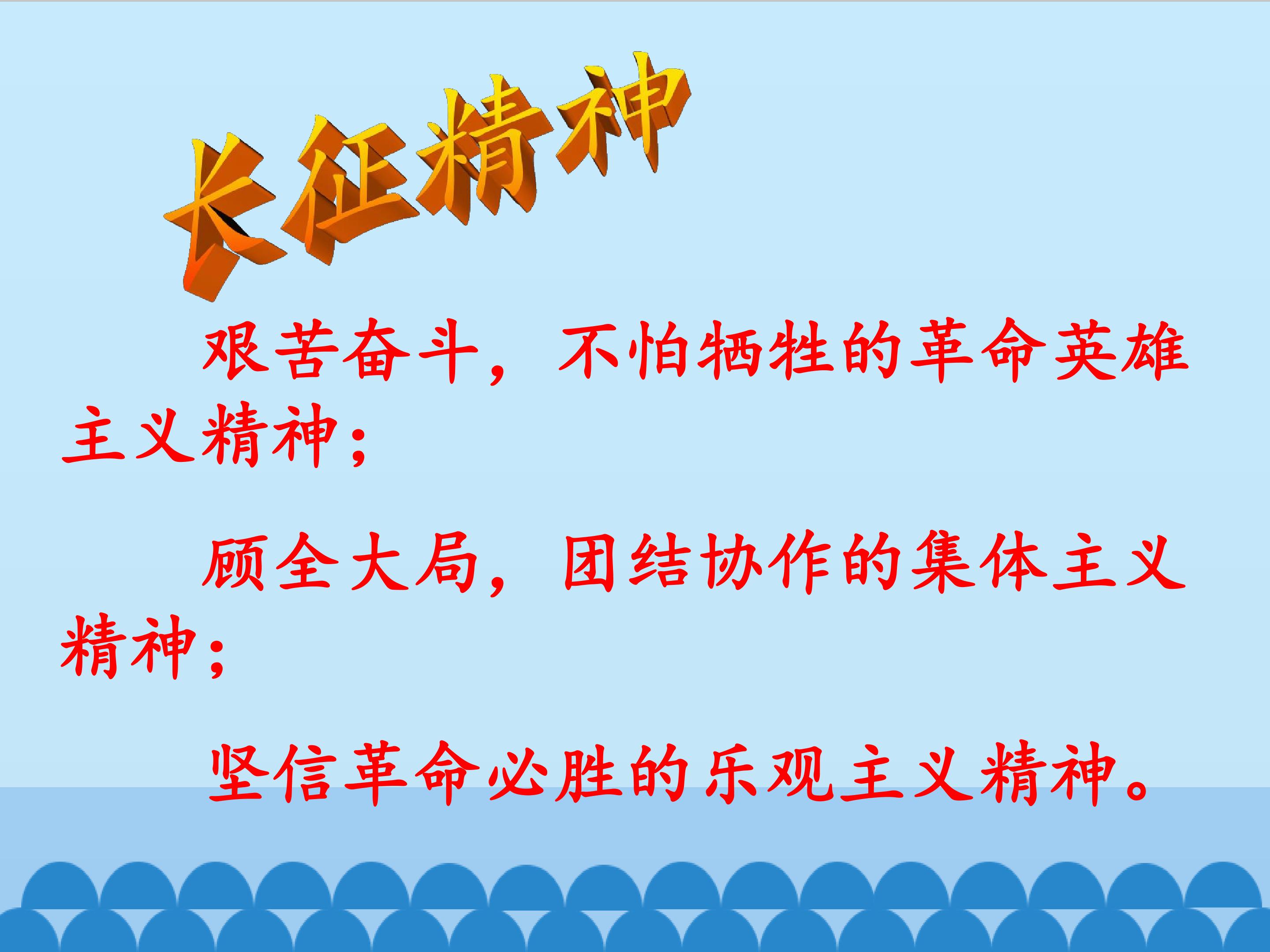 长征精神

艰苦奋斗，不怕牺牲的革命英雄主义精神；

顾全大局，团结协作的集体主义精神；

坚信革命必胜的乐观主义精神。